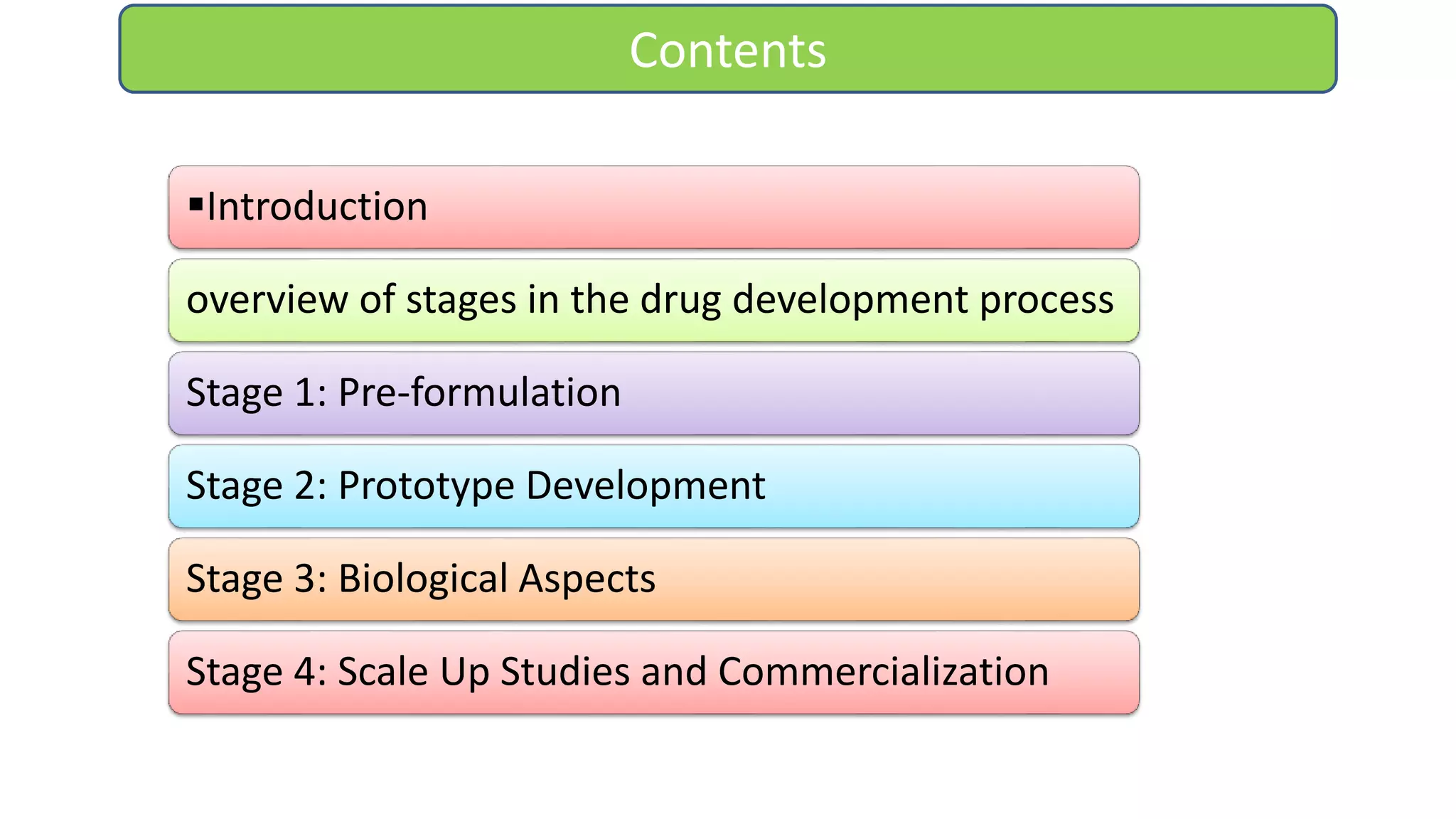 Contents

▪Introduction

overview of stages in the drug development process

Stage 1: Pre-formulation

Stage 2: Prototype Development

Stage 3: Biological Aspects

Stage 4: Scale Up Studies and Commercialization